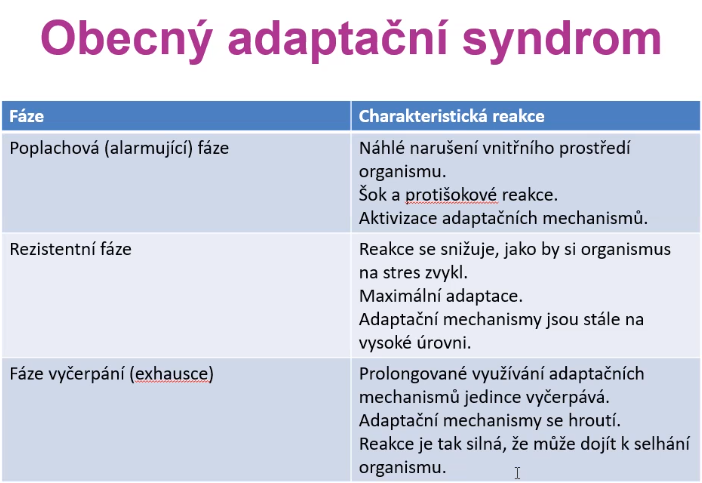 Obecný adaptační syndrom

| Fáze | Charakteristická reakce |
|---|---|
| Poplachová (alarmující) fáze | Náhlé narušení vnitřního prostředí organismu. Šok a protišokové reakce. Aktivizace adaptačních mechanismů. |
| Rezistentní fáze | Reakce se snižuje, jako by si organismus na stres zvykl. Maximální adaptace. Adaptační mechanismy jsou stále na vysoké úrovni. |
| Fáze vyčerpání (exhausce) | Prolongované využívání adaptačních mechanismů jedince vyčerpává. Adaptační mechanismy se hroutí. Reakce je tak silná, že může dojít k selhání organismu. |